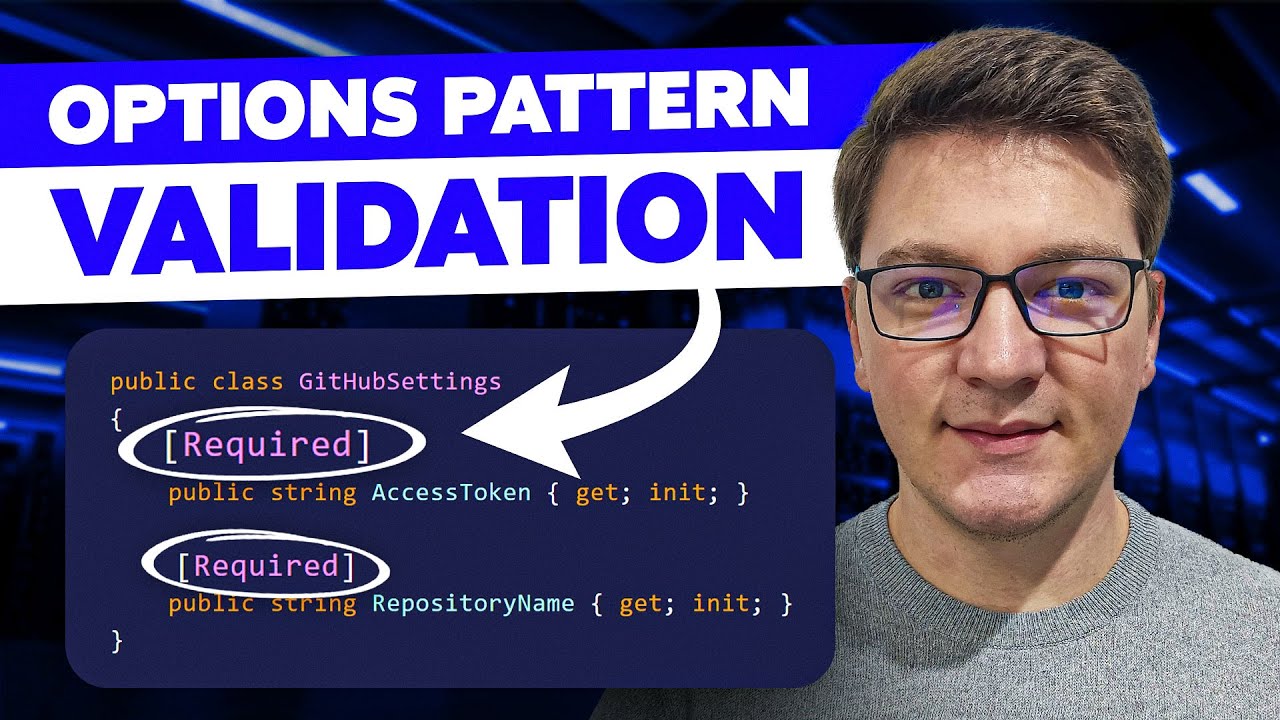 OPTIONS PATTERN
VALIDATION

public class GitHubSettings
{
    [Required]
    public string AccessToken { get; init; }

    [Required]
    public string RepositoryName { get; init; }
}